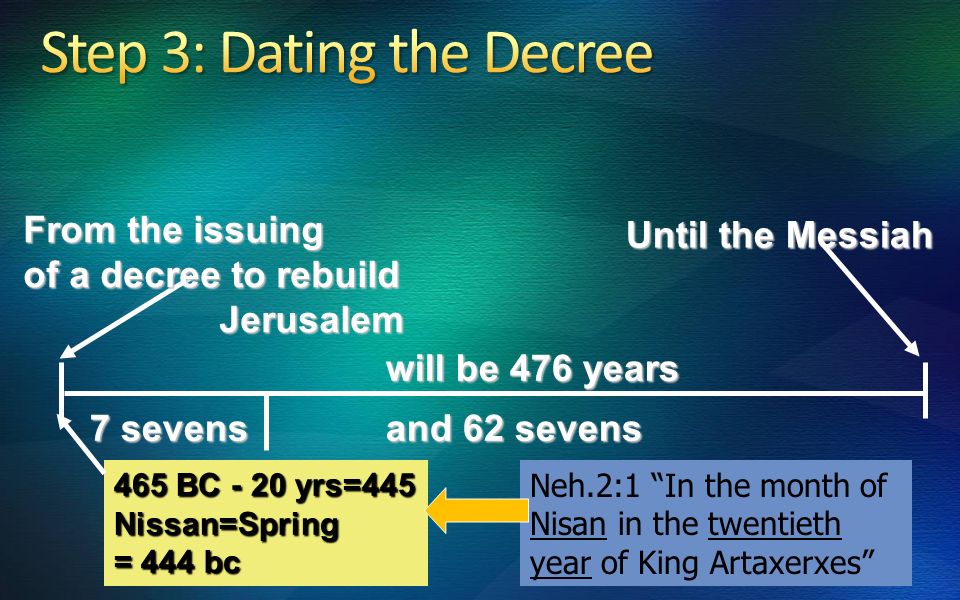 Step 3: Dating the Decree

From the issuing of a decree to rebuild Jerusalem

Until the Messiah

will be 476 years

7 sevens

and 62 sevens

465 BC - 20 yrs=445
Nissan=Spring
= 444 bc

Neh.2:1 “In the month of Nisan in the twentieth year of King Artaxerxes”